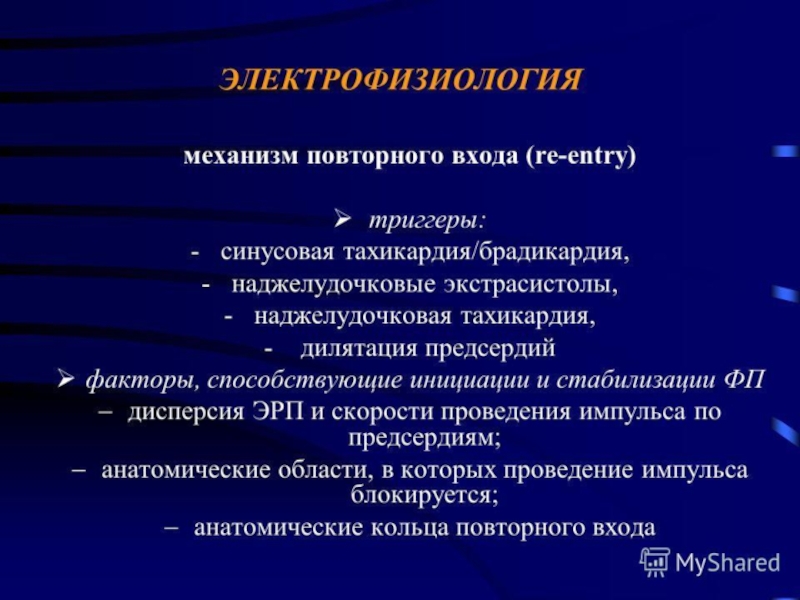 ЭЛЕКТРОФИЗИОЛОГИЯ

механизм повторного входа (re-entry)

➢ триггеры:
- синусовая тахикардия/брадикардия,
- наджелудочковые экстрасистолы,
- наджелудочковая тахикардия,
- дилятация предсердий
➢ факторы, способствующие инициации и стабилизации ФП
– дисперсия ЭРП и скорости проведения импульса по предсердиям;
– анатомические области, в которых проведение импульса блокируется;
– анатомические кольца повторного входа

MyShared